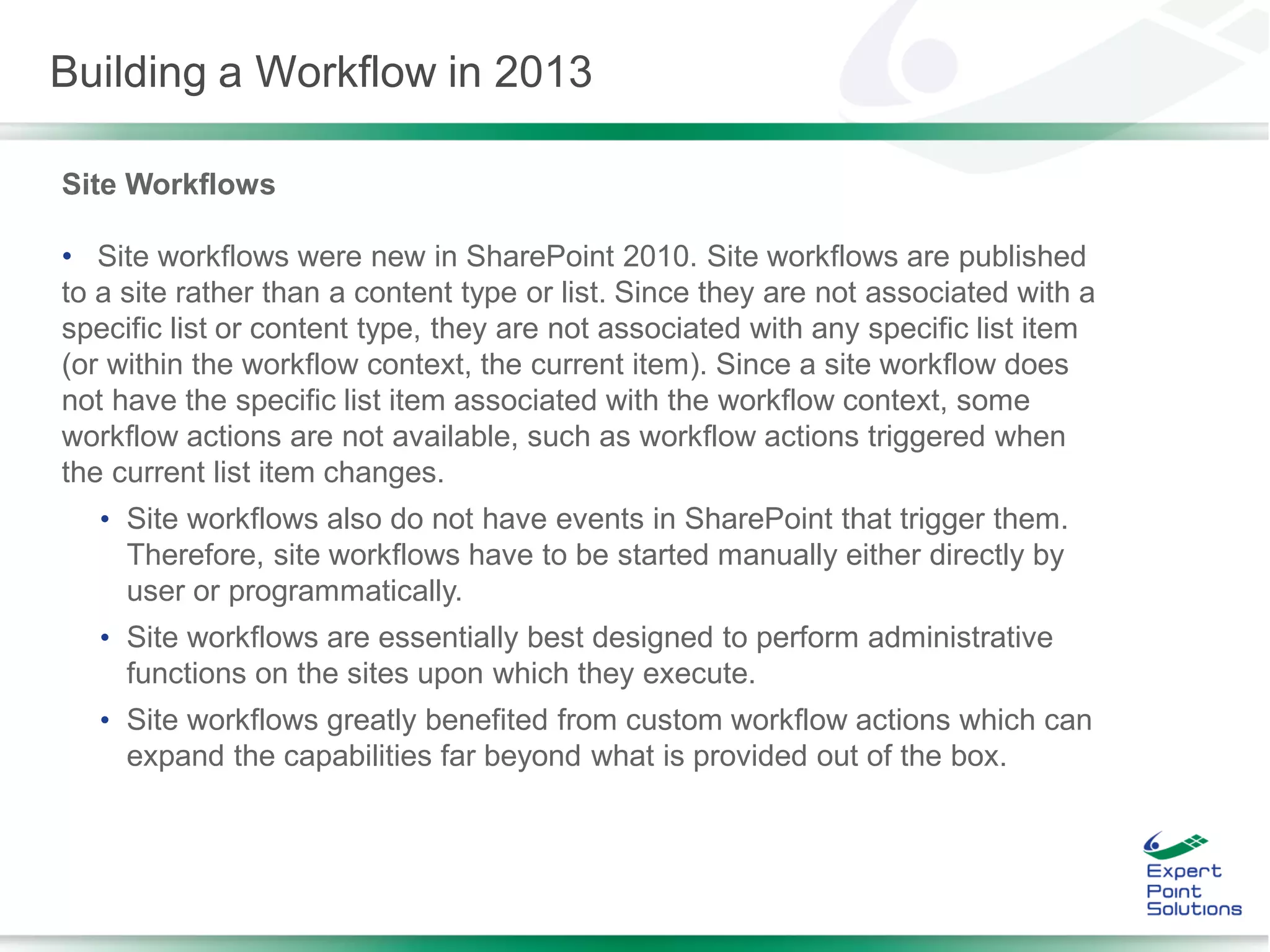 Building a Workflow in 2013

Site Workflows

• Site workflows were new in SharePoint 2010. Site workflows are published to a site rather than a content type or list. Since they are not associated with a specific list or content type, they are not associated with any specific list item (or within the workflow context, the current item). Since a site workflow does not have the specific list item associated with the workflow context, some workflow actions are not available, such as workflow actions triggered when the current list item changes.

• Site workflows also do not have events in SharePoint that trigger them. Therefore, site workflows have to be started manually either directly by user or programmatically.

• Site workflows are essentially best designed to perform administrative functions on the sites upon which they execute.

• Site workflows greatly benefited from custom workflow actions which can expand the capabilities far beyond what is provided out of the box.

Expert Point Solutions